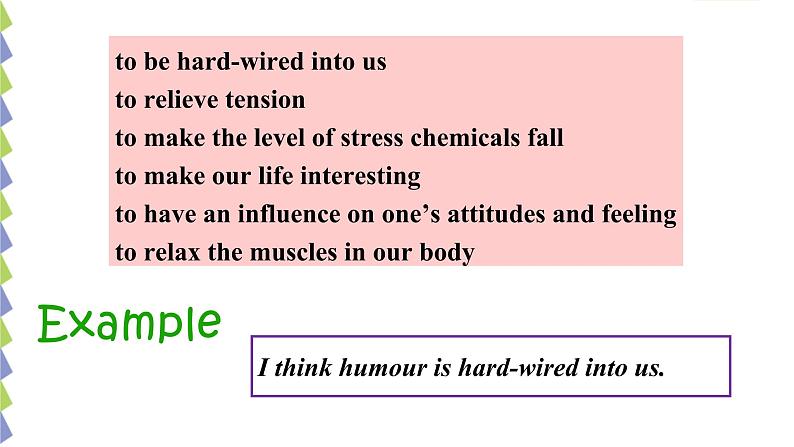 to be hard-wired into us
to relieve tension
to make the level of stress chemicals fall
to make our life interesting
to have an influence on one's attitudes and feeling
to relax the muscles in our body

Example

I think humour is hard-wired into us.